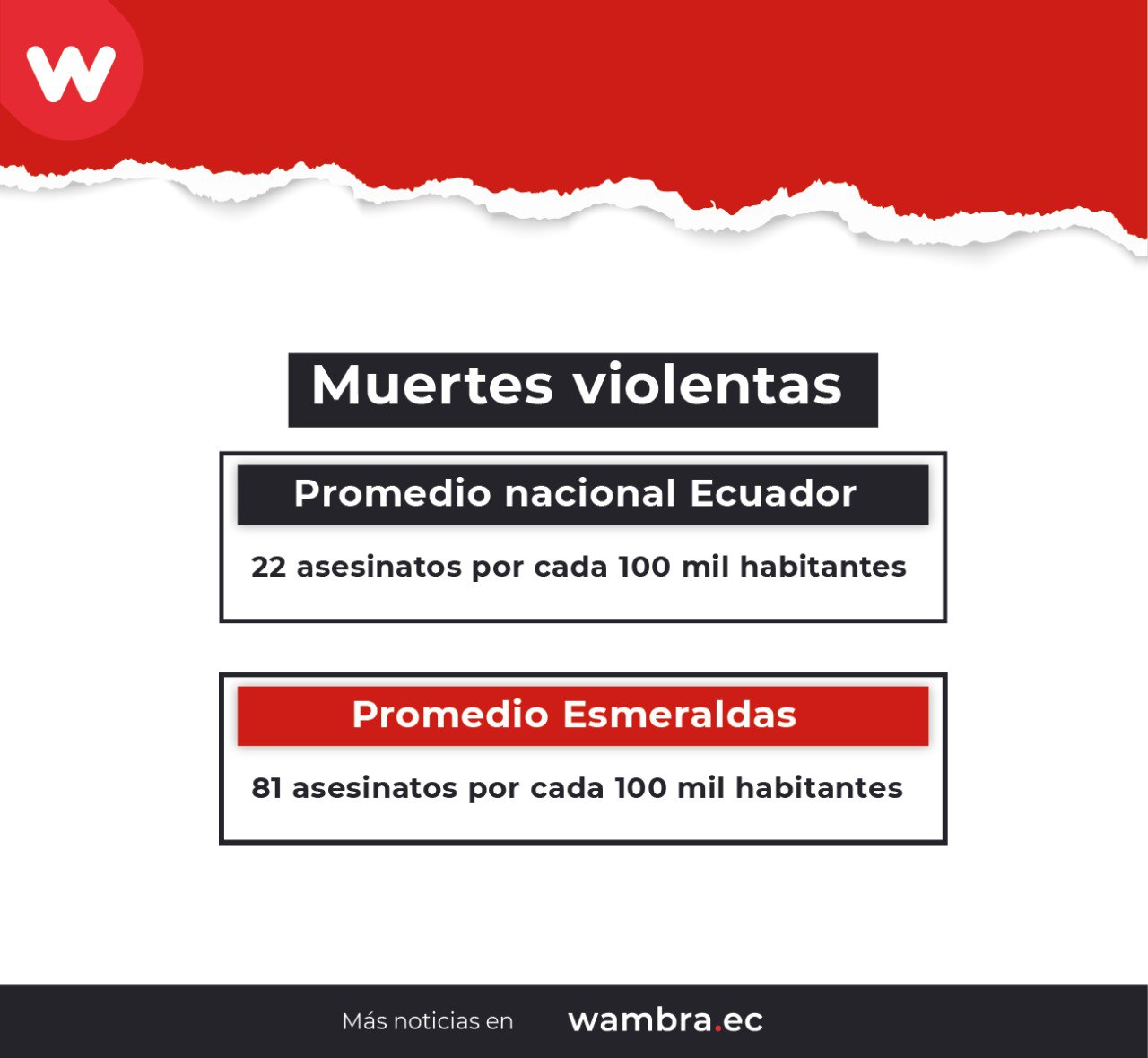 w

Muertes violentas

Promedio nacional Ecuador

22 asesinatos por cada 100 mil habitantes

Promedio Esmeraldas

81 asesinatos por cada 100 mil habitantes

Más noticias en wambra.ec